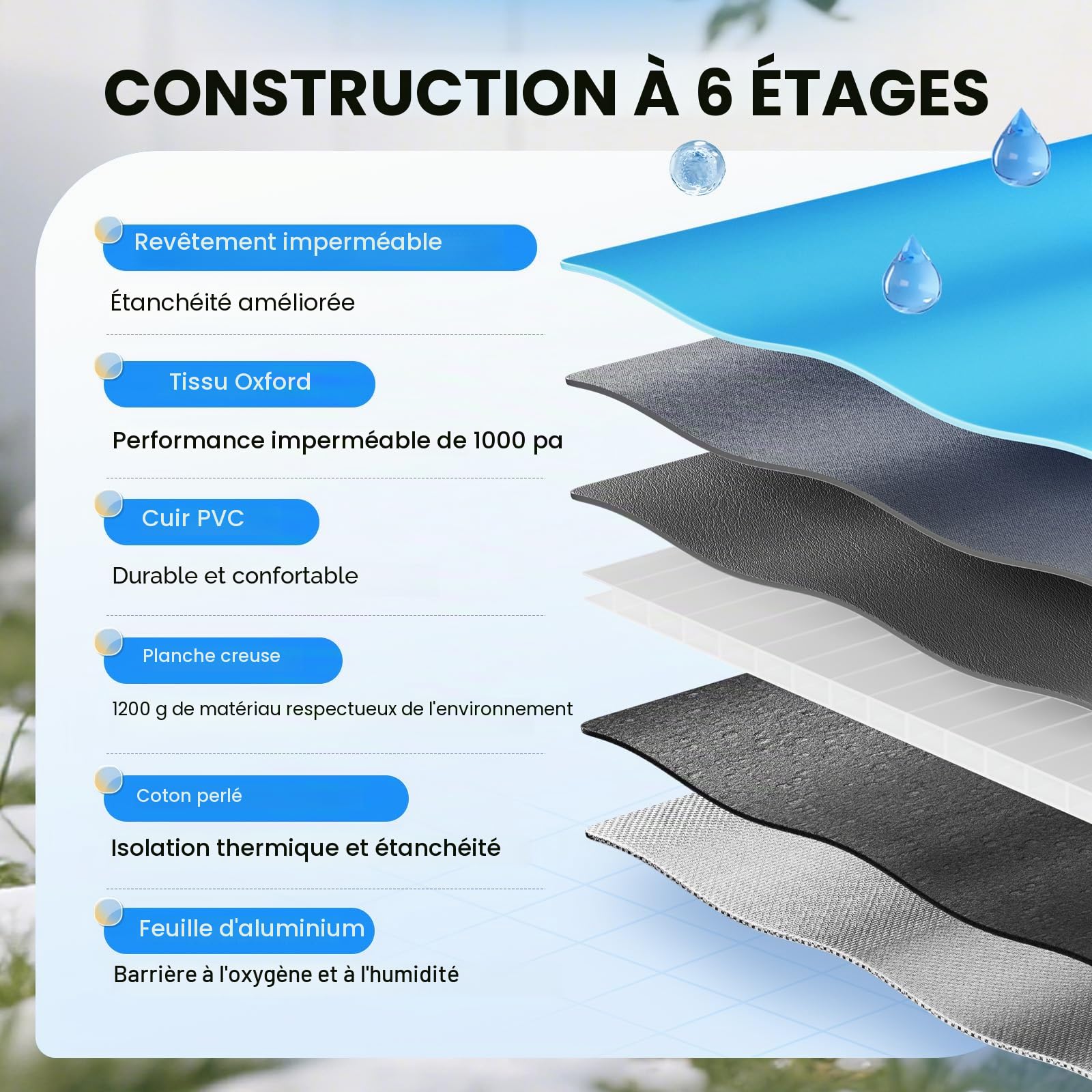 CONSTRUCTION À 6 ÉTAGES

Revêtement imperméable

Étanchéité améliorée

Tissu Oxford

Performance imperméable de 1000 pa

Cuir PVC

Durable et confortable

Planche creuse

1200 g de matériau respectueux de l'environnement

Coton perlé

Isolation thermique et étanchéité

Feuille d'aluminium

Barrière à l'oxygène et à l'humidité